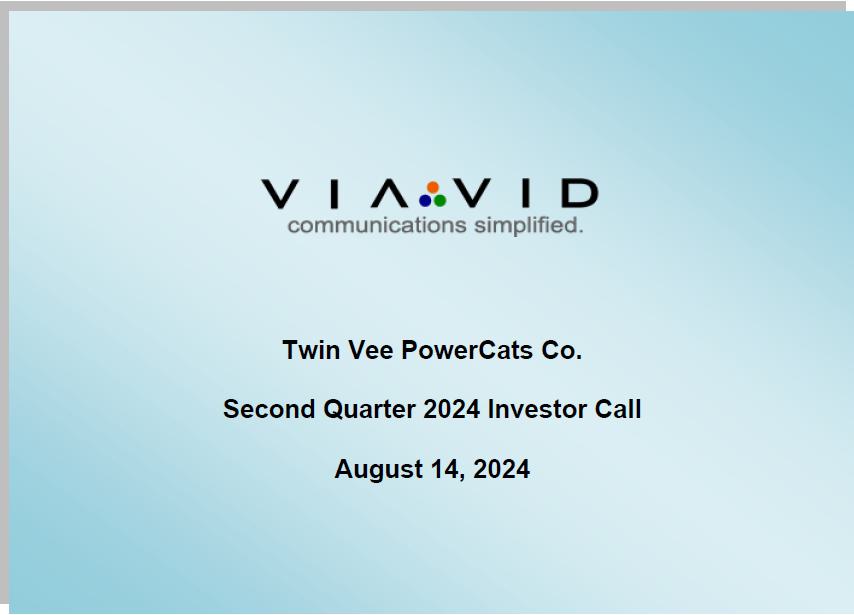 VIAVID
communications simplified.

Twin Vee PowerCats Co.

Second Quarter 2024 Investor Call

August 14, 2024